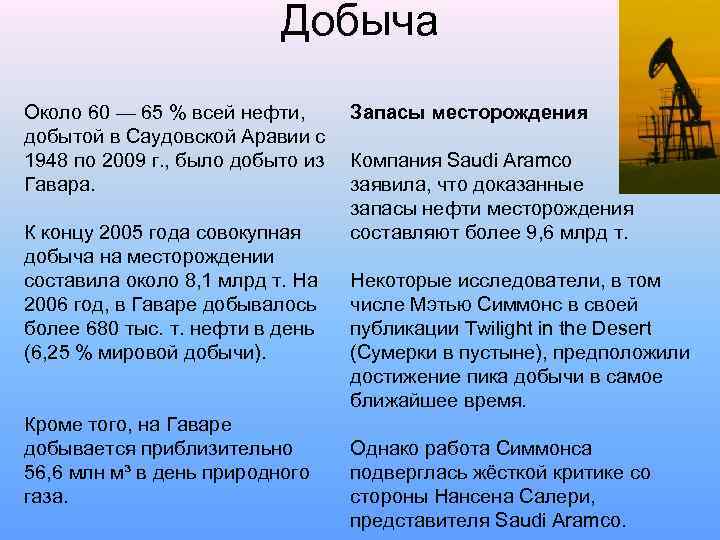 Добыча

Около 60 — 65 % всей нефти, добытой в Саудовской Аравии с 1948 по 2009 г., было добыто из Гавара.

К концу 2005 года совокупная добыча на месторождении составила около 8,1 млрд т. На 2006 год, в Гаваре добывалось более 680 тыс. т. нефти в день (6,25 % мировой добычи).

Кроме того, на Гаваре добывается приблизительно 56,6 млн м³ в день природного газа.

Запасы месторождения

Компания Saudi Aramco заявила, что доказанные запасы нефти месторождения составляют более 9,6 млрд т.

Некоторые исследователи, в том числе Мэтью Симмонс в своей публикации Twilight in the Desert (Сумерки в пустыне), предположили достижение пика добычи в самое ближайшее время.

Однако работа Симмонса подверглась жёсткой критике со стороны Нансена Салери, представителя Saudi Aramco.